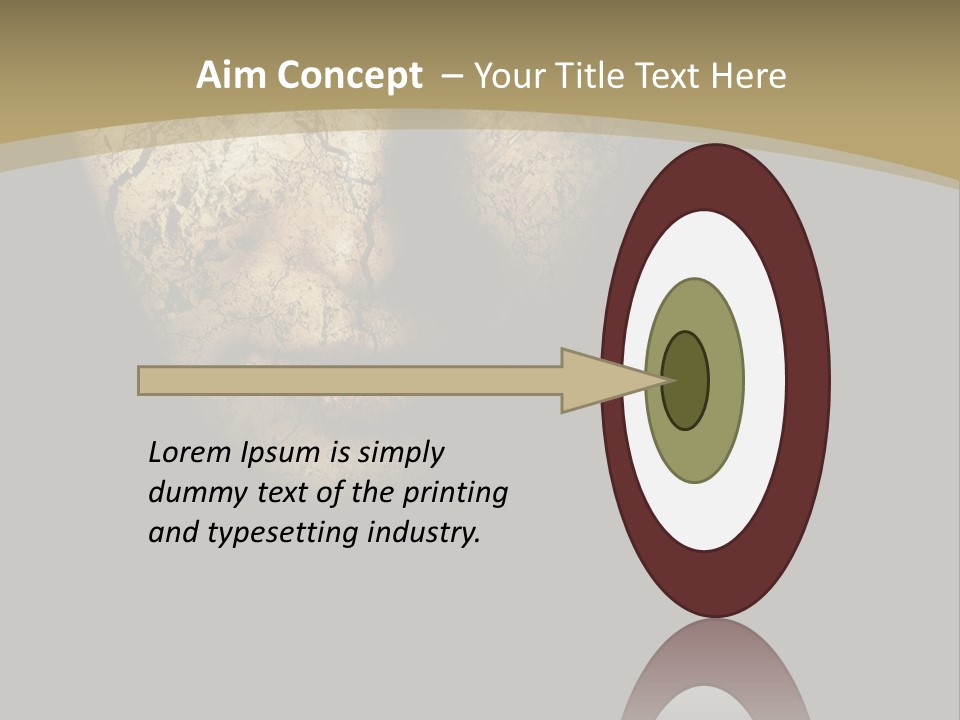 Aim Concept – Your Title Text Here

Lorem Ipsum is simply dummy text of the printing and typesetting industry.